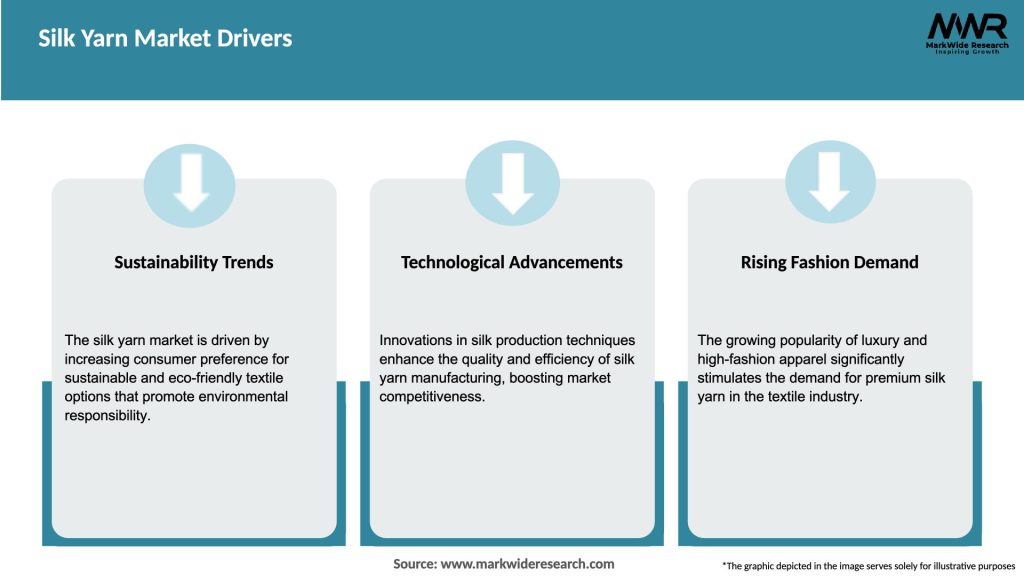 Silk Yarn Market Drivers

MWR
MarkWide Research
Inspiring Growth

Sustainability Trends

The silk yarn market is driven by increasing consumer preference for sustainable and eco-friendly textile options that promote environmental responsibility.

Technological Advancements

Innovations in silk production techniques enhance the quality and efficiency of silk yarn manufacturing, boosting market competitiveness.

Rising Fashion Demand

The growing popularity of luxury and high-fashion apparel significantly stimulates the demand for premium silk yarn in the textile industry.

Source: www.markwideresearch.com

*The graphic depicted in the image serves solely for illustrative purposes